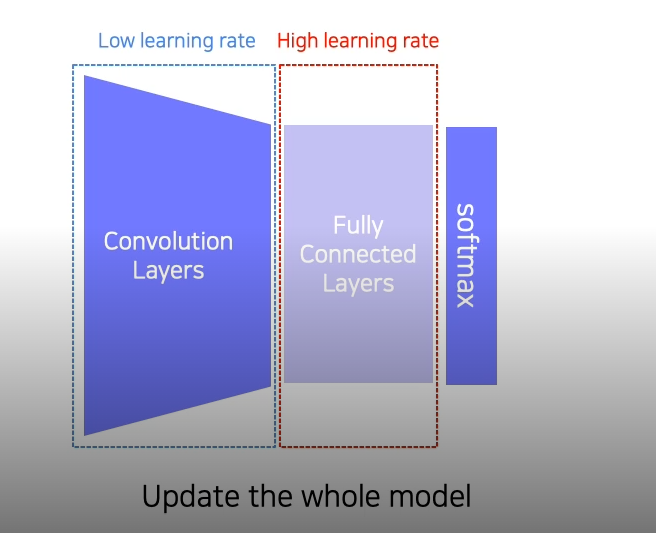 Low learning rate

High learning rate

Convolution Layers

Fully Connected Layers

softmax

Update the whole model